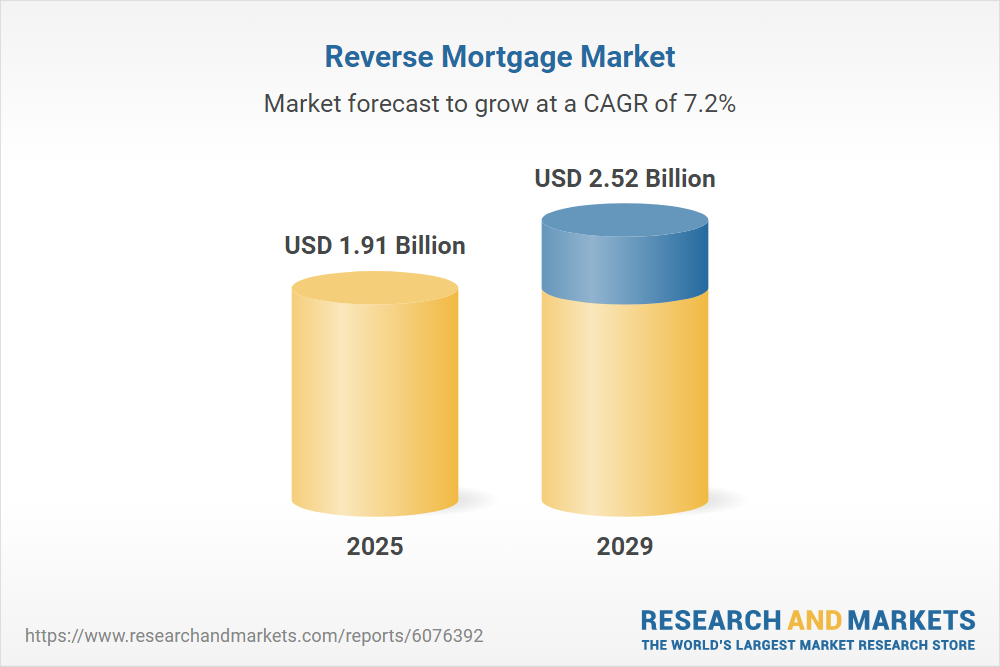 Reverse Mortgage Market

Market forecast to grow at a CAGR of 7.2%

USD 1.91 Billion

USD 2.52 Billion

2025

2029

https://www.researchandmarkets.com/reports/6076392

RESEARCH AND MARKETS
THE WORLD'S LARGEST MARKET RESEARCH STORE